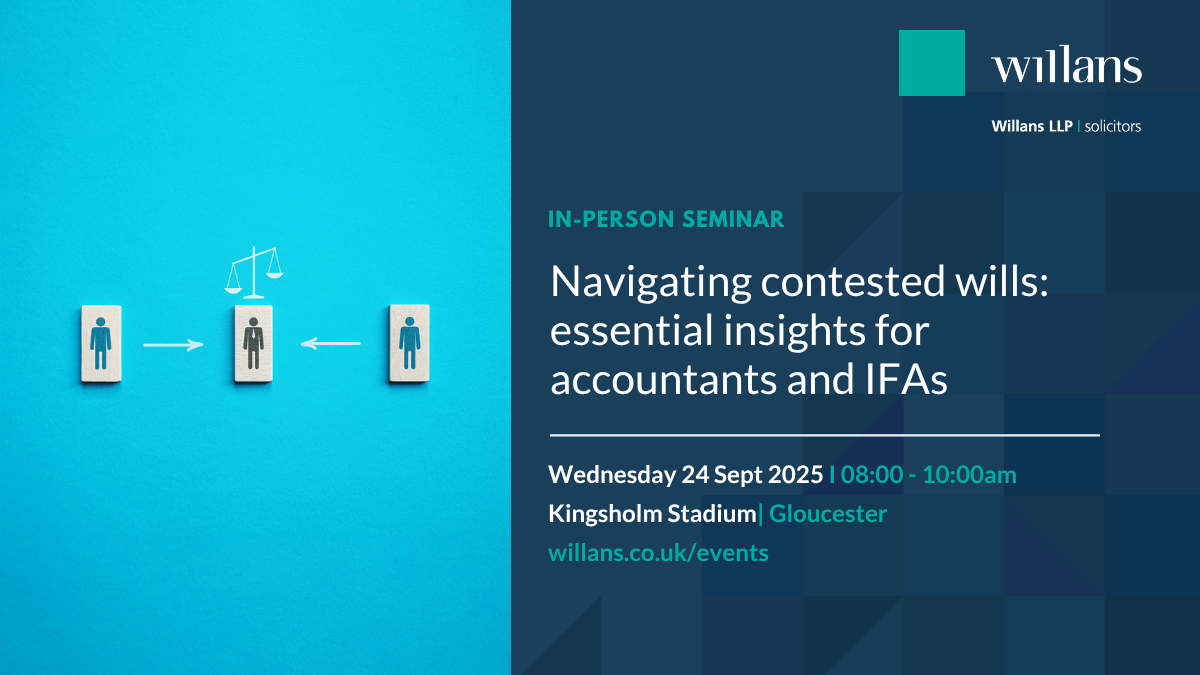 willans

Willans LLP | solicitors

IN-PERSON SEMINAR

Navigating contested wills: essential insights for accountants and IFAs

Wednesday 24 Sept 2025 I 08:00 - 10:00am

Kingsholm Stadium| Gloucester

willans.co.uk/events